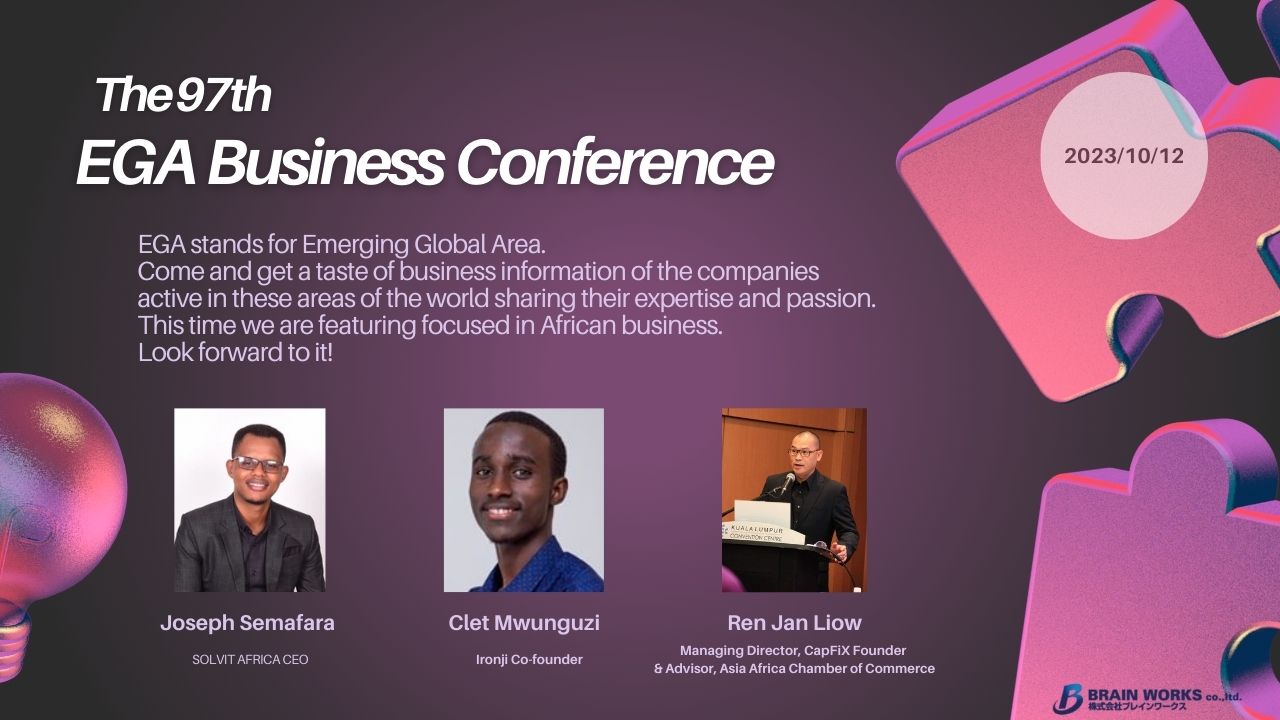 The 97th
EGA Business Conference

2023/10/12

EGA stands for Emerging Global Area.
Come and get a taste of business information of the companies active in these areas of the world sharing their expertise and passion.
This time we are featuring focused in African business.
Look forward to it!

KUALA LUMPUR CONVENTION CENTRE

Joseph Semafara
SOLVIT AFRICA CEO

Clet Mwunguzi
Ironji Co-founder

Ren Jan Liow
Managing Director, CapFiX Founder & Advisor, Asia Africa Chamber of Commerce

BRAIN WORKS co.,ltd.
株式会社ブレインワークス